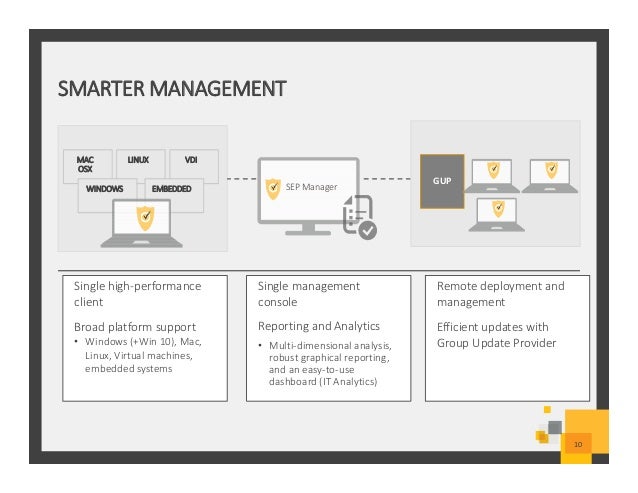 SMARTER MANAGEMENT

MAC OSX

LINUX

VDI

WINDOWS

EMBEDDED

SEP Manager

GUP

Single high-performance client

Broad platform support

• Windows (+Win 10), Mac, Linux, Virtual machines, embedded systems

Single management console

Reporting and Analytics

• Multi-dimensional analysis, robust graphical reporting, and an easy-to-use dashboard (IT Analytics)

Remote deployment and management

Efficient updates with Group Update Provider

10